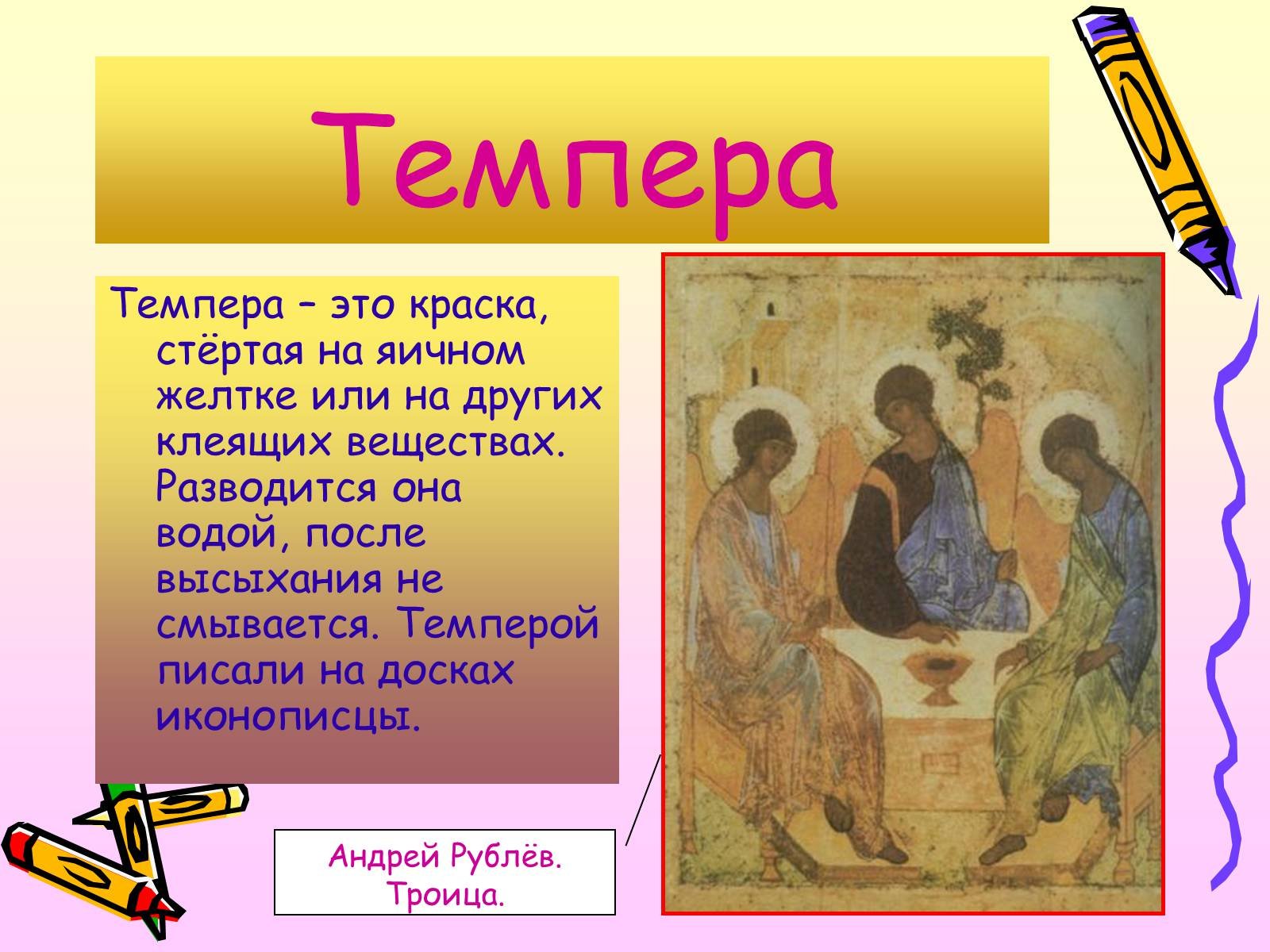 Темпера

Темпера – это краска, стёртая на яичном желтке или на других клеящих веществах. Разводится она водой, после высыхания не смывается. Темперой писали на досках иконописцы.

Андрей Рублёв. Троица.